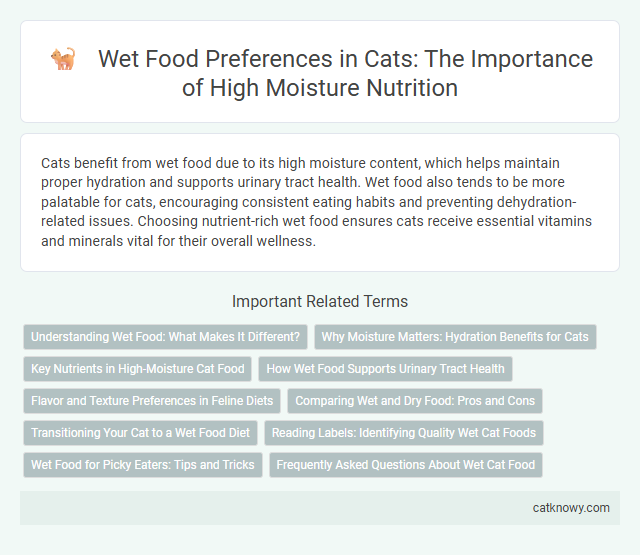 Wet Food Preferences in Cats: The Importance of High Moisture Nutrition

Cats benefit from wet food due to its high moisture content, which helps maintain proper hydration and supports urinary tract health. Wet food also tends to be more palatable for cats, encouraging consistent eating habits and preventing dehydration-related issues. Choosing nutrient-rich wet food ensures cats receive essential vitamins and minerals vital for their overall wellness.

Important Related Terms

Understanding Wet Food: What Makes It Different?

Why Moisture Matters: Hydration Benefits for Cats

Key Nutrients in High-Moisture Cat Food

How Wet Food Supports Urinary Tract Health

Flavor and Texture Preferences in Feline Diets

Comparing Wet and Dry Food: Pros and Cons

Transitioning Your Cat to a Wet Food Diet

Reading Labels: Identifying Quality Wet Cat Foods

Wet Food for Picky Eaters: Tips and Tricks

Frequently Asked Questions About Wet Cat Food

catknowy.com